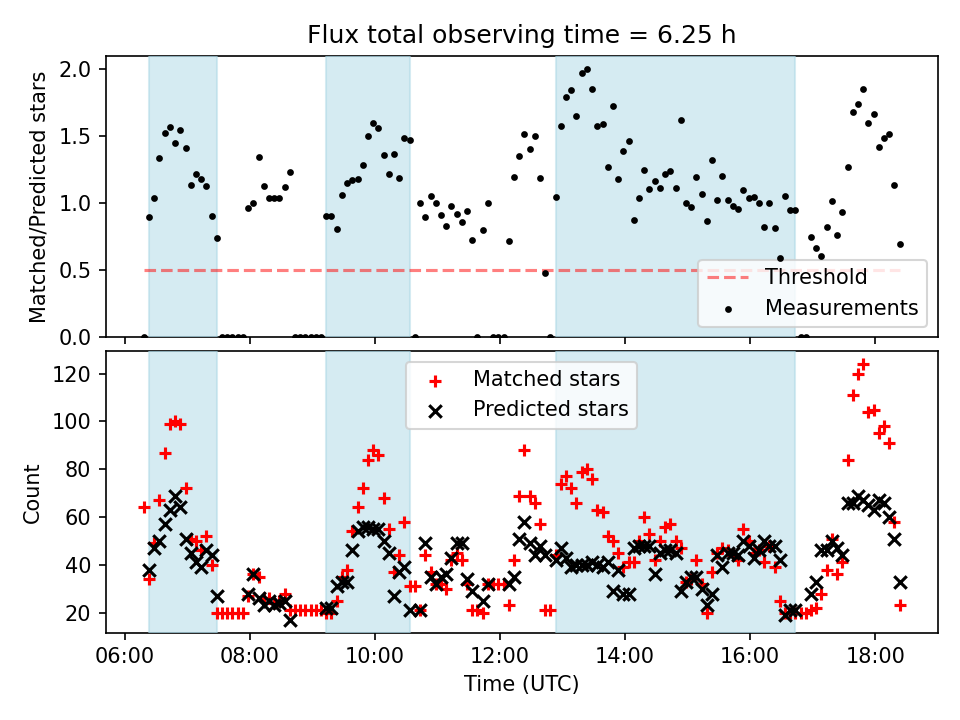 Flux total observing time = 6.25 h

Matched/Predicted stars

2.0
1.5
1.0
0.5
0.0

Threshold
Measurements

Count

120
100
80
60
40
20

Matched stars
Predicted stars

06:00
08:00
10:00
12:00
14:00
16:00
18:00

Time (UTC)